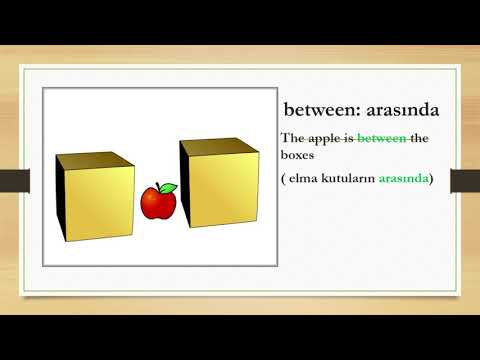 between: arasında

The apple is between the boxes

( elma kutuların arasında)